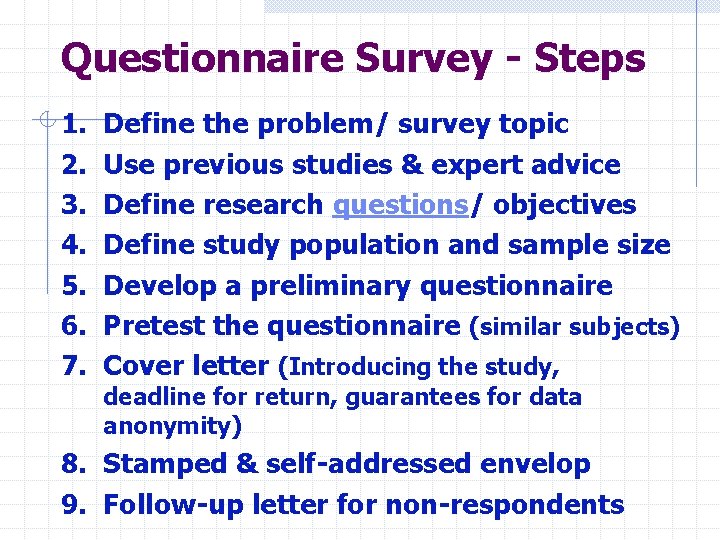 Questionnaire Survey - Steps

1. Define the problem/ survey topic
2. Use previous studies & expert advice
3. Define research questions/ objectives
4. Define study population and sample size
5. Develop a preliminary questionnaire
6. Pretest the questionnaire (similar subjects)
7. Cover letter (Introducing the study, deadline for return, guarantees for data anonymity)
8. Stamped & self-addressed envelop
9. Follow-up letter for non-respondents